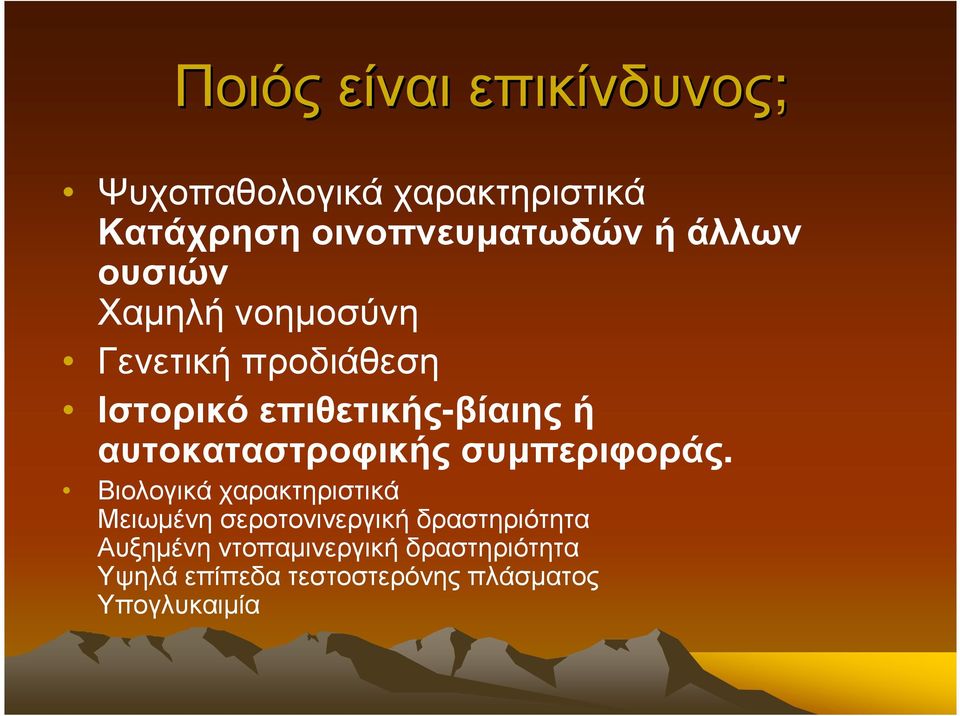 Ποιός είναι επικίνδυνος;

• Ψυχοπαθολογικά χαρακτηριστικά
Κατάχρηση οινοπνευματωδών ή άλλων ουσιών
Χαμηλή νοημοσύνη

• Γενετική προδιάθεση

• Ιστορικό επιθετικής-βίαιης ή αυτοκαταστροφικής συμπεριφοράς.

• Βιολογικά χαρακτηριστικά
Μειωμένη σεροτονινεργική δραστηριότητα
Αυξημένη ντοπαμινεργική δραστηριότητα
Υψηλά επίπεδα τεστοστερόνης πλάσματος
Υπογλυκαιμία